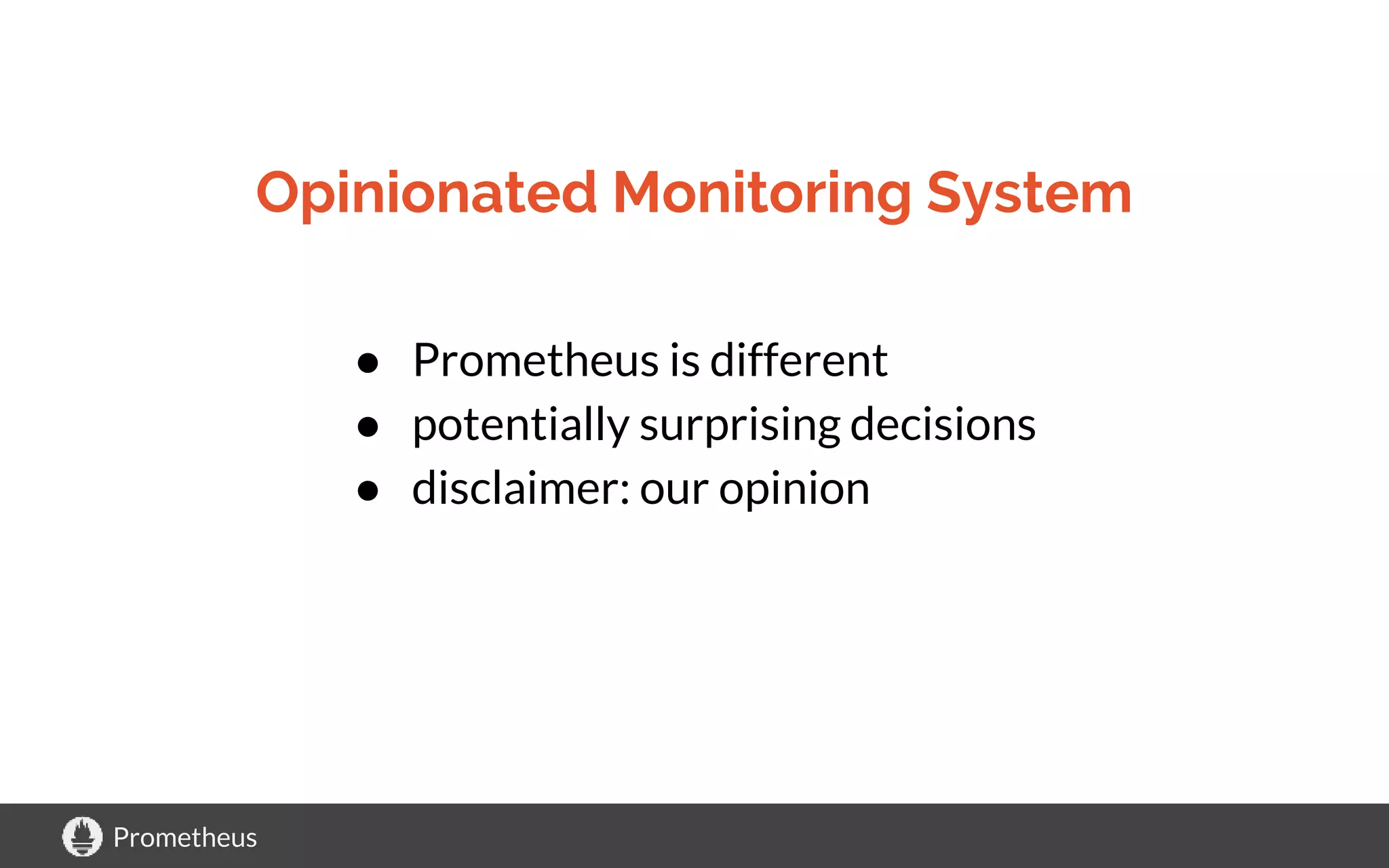 Opinionated Monitoring System

● Prometheus is different
● potentially surprising decisions
● disclaimer: our opinion

Prometheus